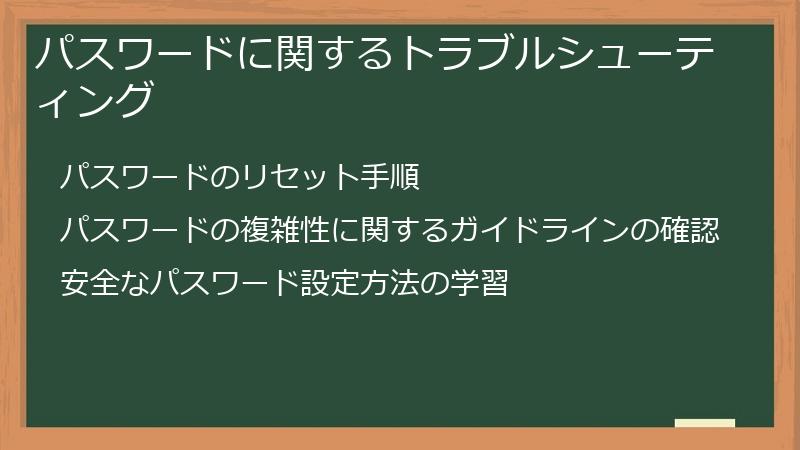 パスワードに関するトラブルシューティング

パスワードのリセット手順

パスワードの複雑性に関するガイドラインの確認

安全なパスワード設定方法の学習